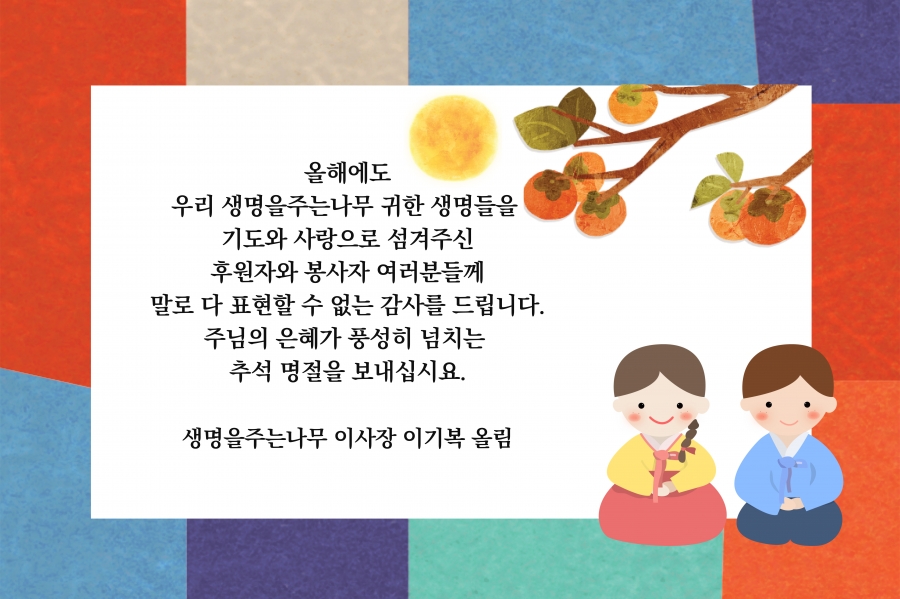 올해에도
우리 생명을주는나무 귀한 생명들을
기도와 사랑으로 섬겨주신
후원자와 봉사자 여러분들께
말로 다 표현할 수 없는 감사를 드립니다.
주님의 은혜가 풍성히 넘치는
추석 명절을 보내십시요.

생명을주는나무 이사장 이기복 올림